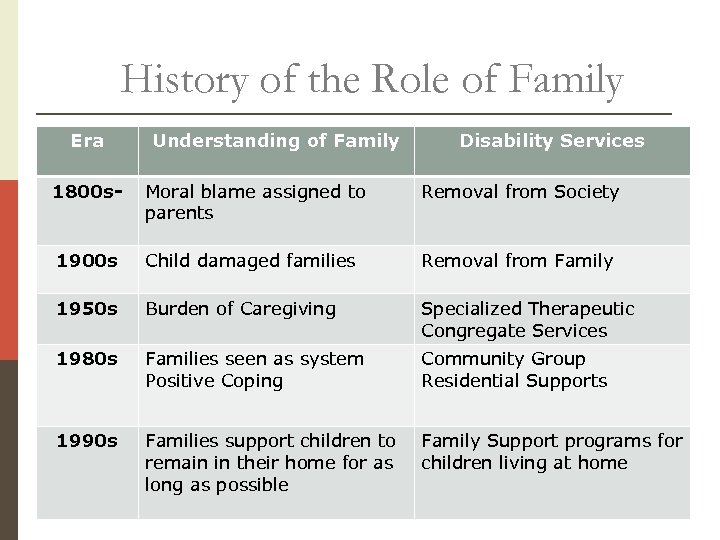 History of the Role of Family

| Era | Understanding of Family | Disability Services |
|---|---|---|
| 1800s- | Moral blame assigned to parents | Removal from Society |
| 1900s | Child damaged families | Removal from Family |
| 1950s | Burden of Caregiving | Specialized Therapeutic Congregate Services |
| 1980s | Families seen as system Positive Coping | Community Group Residential Supports |
| 1990s | Families support children to remain in their home for as long as possible | Family Support programs for children living at home |